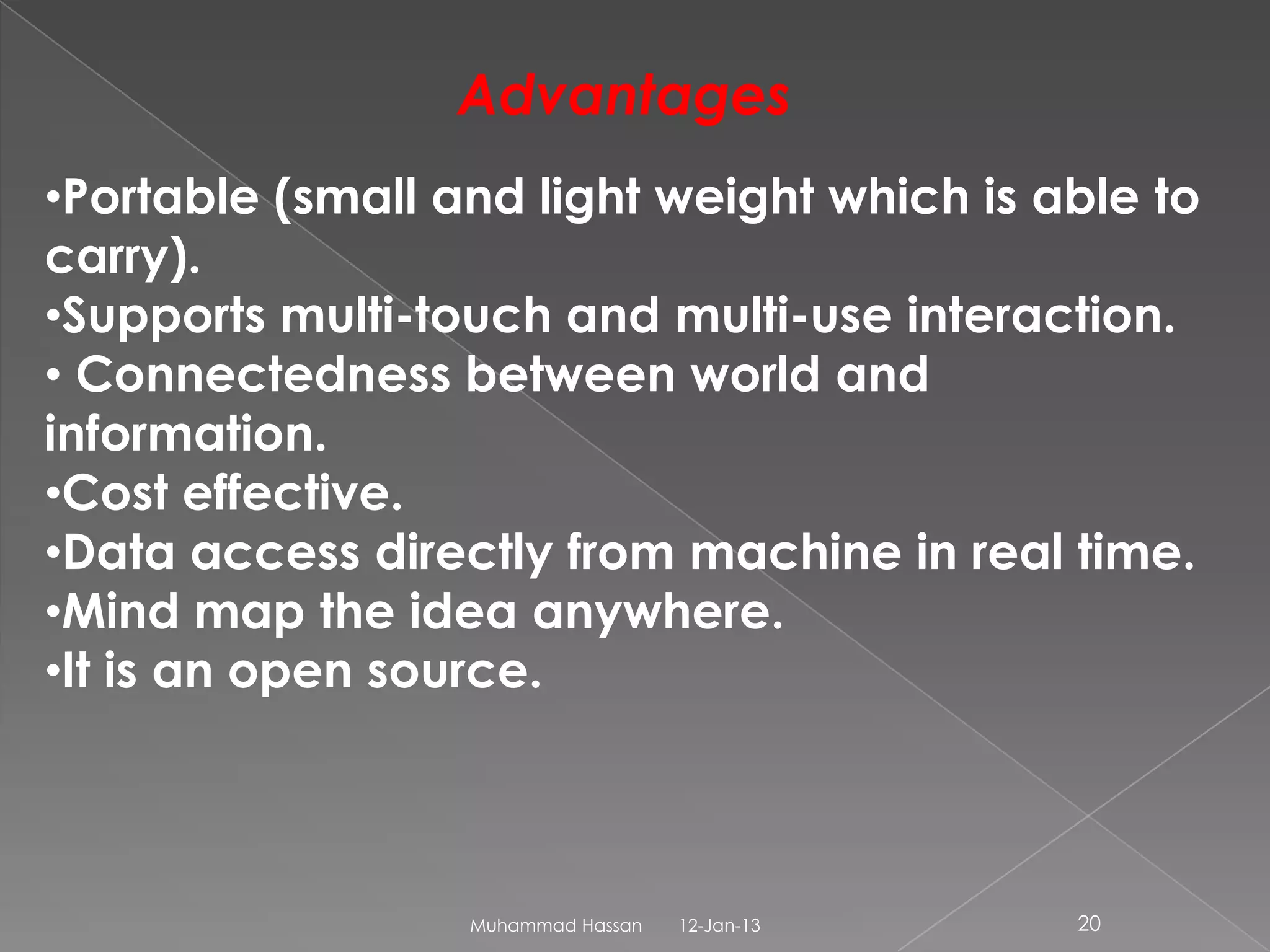 Advantages

•Portable (small and light weight which is able to carry).
•Supports multi-touch and multi-use interaction.
• Connectedness between world and information.
•Cost effective.
•Data access directly from machine in real time.
•Mind map the idea anywhere.
•It is an open source.

Muhammad Hassan 12-Jan-13 20